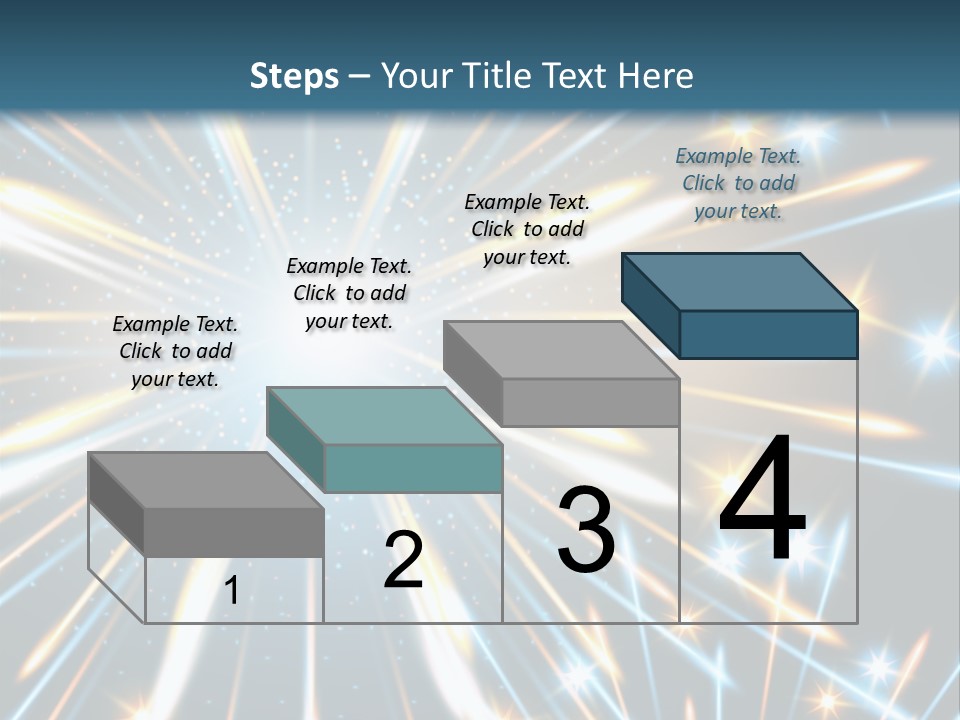 Steps – Your Title Text Here

Example Text. Click to add your text.

Example Text. Click to add your text.

Example Text. Click to add your text.

Example Text. Click to add your text.

1

2

3

4